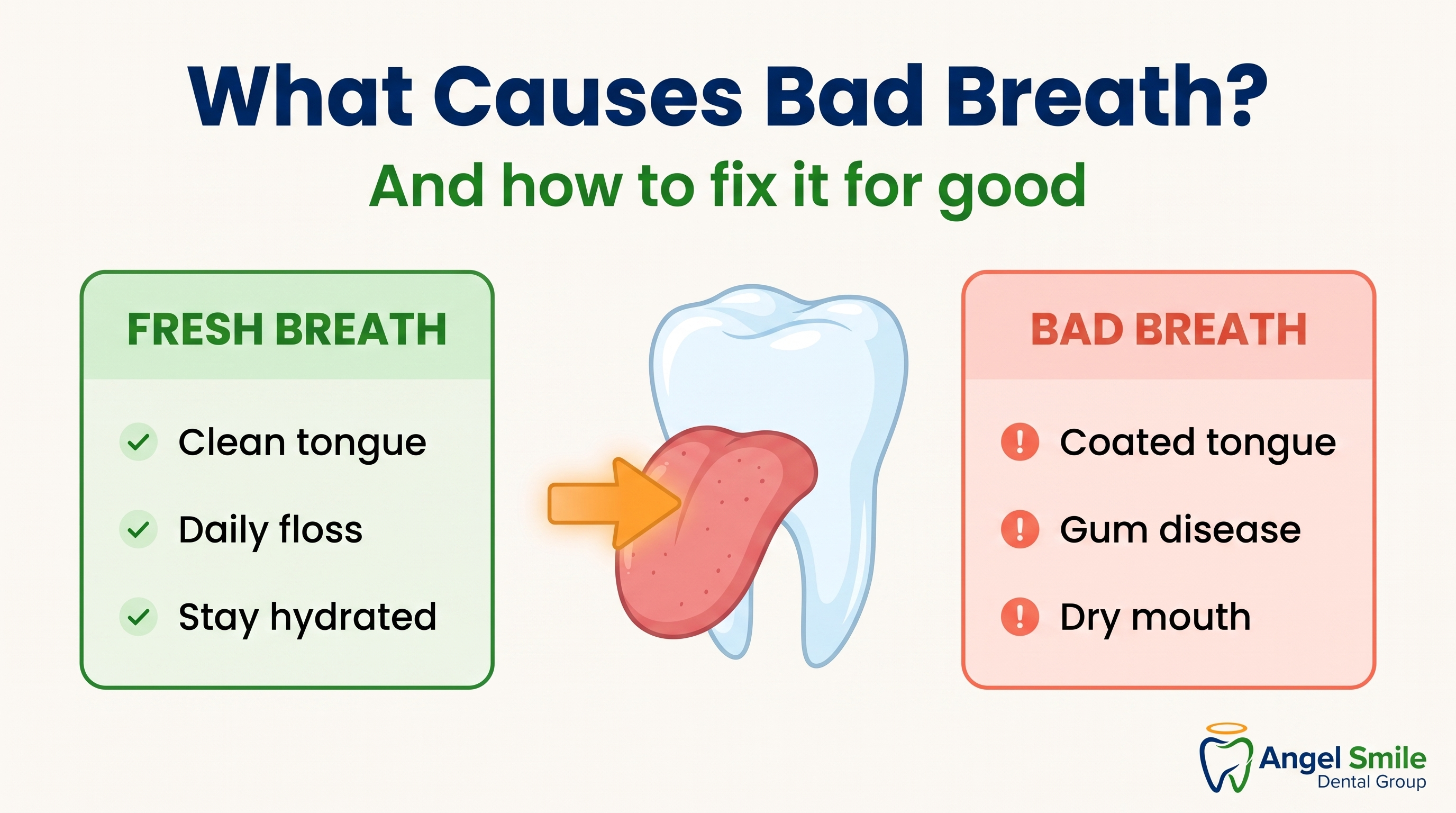 What Causes Bad Breath?

And how to fix it for good

FRESH BREATH

Clean tongue

Daily floss

Stay hydrated

BAD BREATH

Coated tongue

Gum disease

Dry mouth

Angel Smile
Dental Group